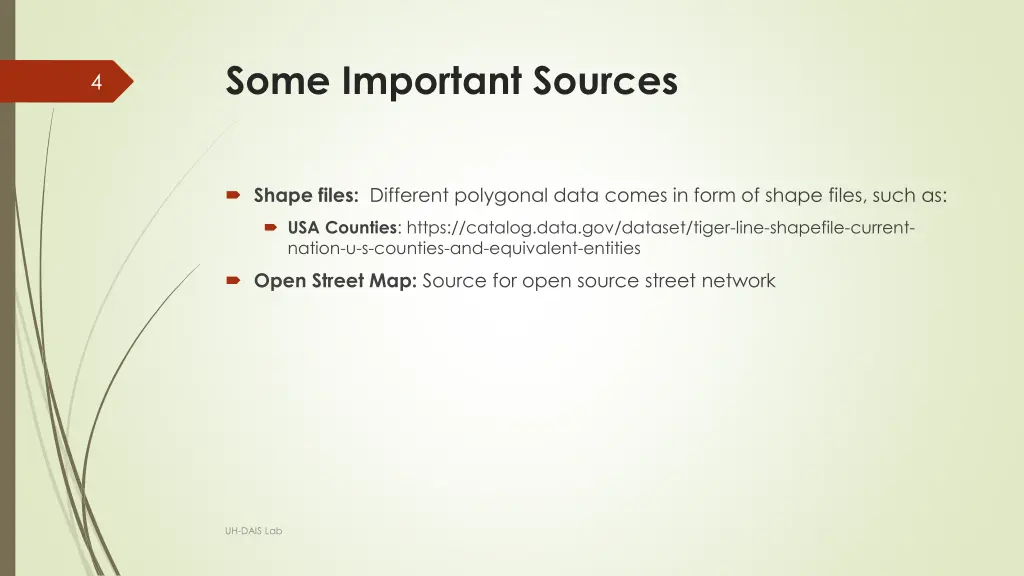 4

Some Important Sources

Shape files: Different polygonal data comes in form of shape files, such as:

USA Counties: https://catalog.data.gov/dataset/tiger-line-shapefile-current-nation-u-s-counties-and-equivalent-entities

Open Street Map: Source for open source street network

UH-DAIS Lab